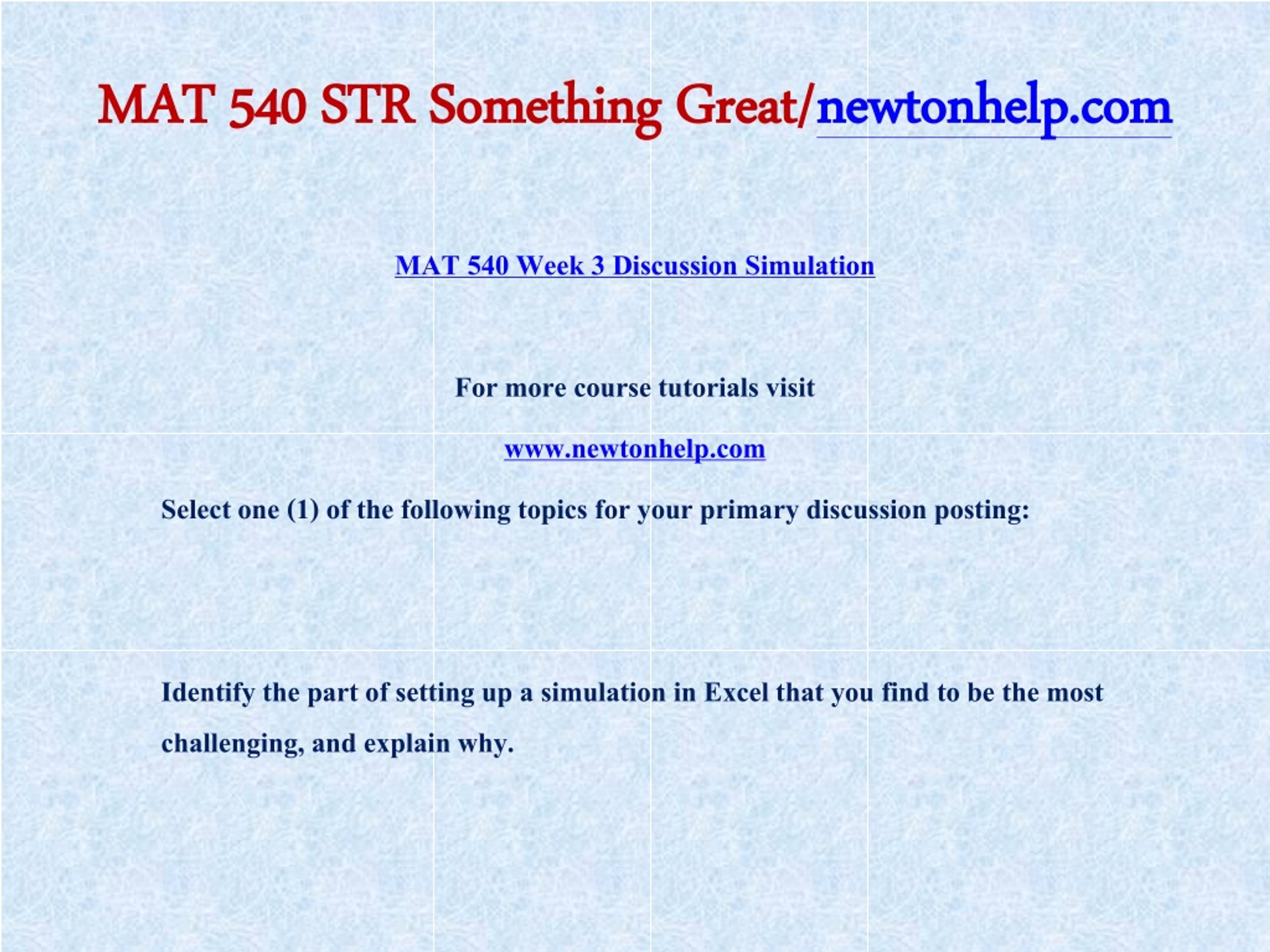 MAT 540 STR Something Great/newtonhelp.com

MAT 540 Week 3 Discussion Simulation

For more course tutorials visit

www.newtonhelp.com

Select one (1) of the following topics for your primary discussion posting:

Identify the part of setting up a simulation in Excel that you find to be the most challenging, and explain why.